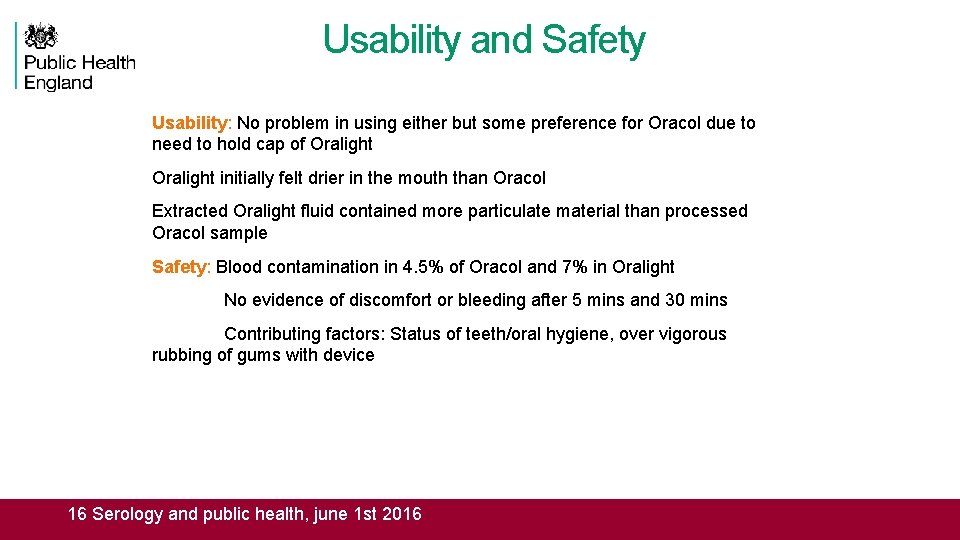 Public Health England

Usability and Safety

Usability: No problem in using either but some preference for Oracol due to need to hold cap of Oralight

Oralight initially felt drier in the mouth than Oracol

Extracted Oralight fluid contained more particulate material than processed Oracol sample

Safety: Blood contamination in 4.5% of Oracol and 7% in Oralight

No evidence of discomfort or bleeding after 5 mins and 30 mins

Contributing factors: Status of teeth/oral hygiene, over vigorous rubbing of gums with device

16 Serology and public health, june 1st 2016